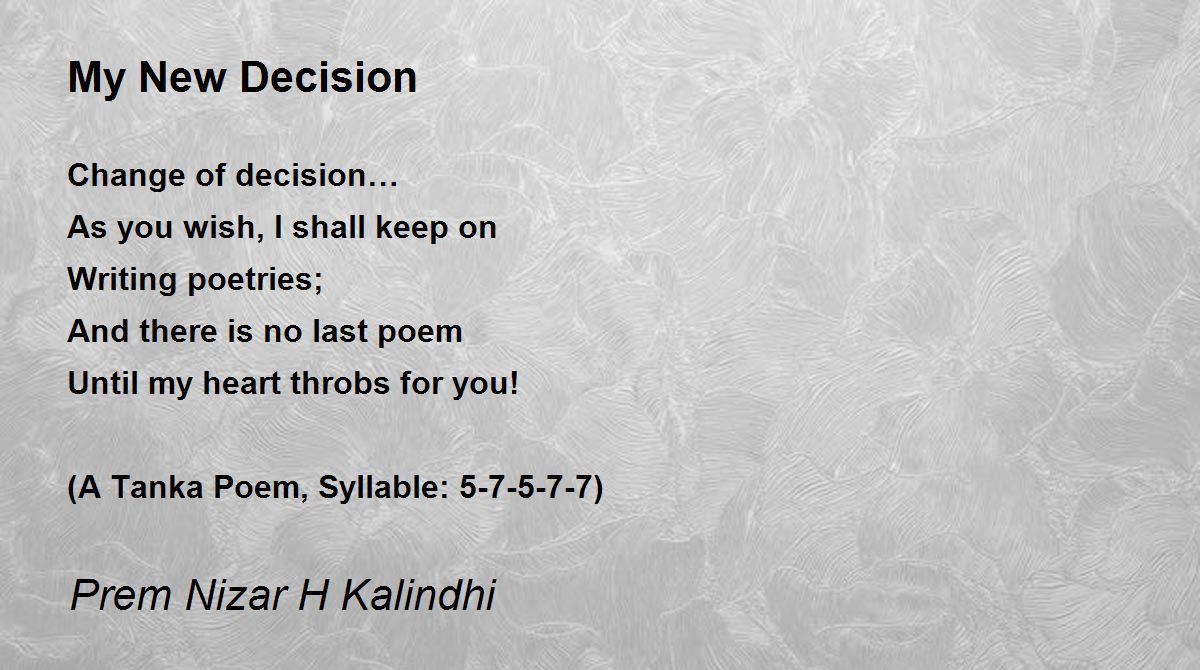 My New Decision

Change of decision…
As you wish, I shall keep on
Writing poetries;
And there is no last poem
Until my heart throbs for you!

(A Tanka Poem, Syllable: 5-7-5-7-7)

Prem Nizar H Kalindhi